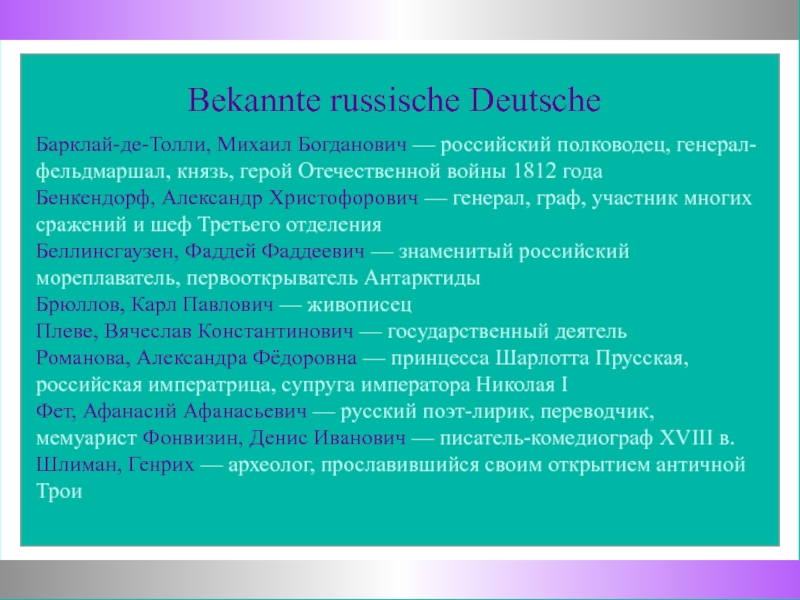 Bekannte russische Deutsche

Барклай-де-Толли, Михаил Богданович — российский полководец, генерал-фельдмаршал, князь, герой Отечественной войны 1812 года
Бенкендорф, Александр Христофорович — генерал, граф, участник многих сражений и шеф Третьего отделения
Беллинсгаузен, Фаддей Фаддеевич — знаменитый российский мореплаватель, первооткрыватель Антарктиды
Брюллов, Карл Павлович — живописец
Плеве, Вячеслав Константинович — государственный деятель
Романова, Александра Фёдоровна — принцесса Шарлотта Прусская, российская императрица, супруга императора Николая I
Фет, Афанасий Афанасьевич — русский поэт-лирик, переводчик, мемуарист Фонвизин, Денис Иванович — писатель-комедиограф XVIII в.
Шлиман, Генрих — археолог, прославившийся своим открытием античной Трои